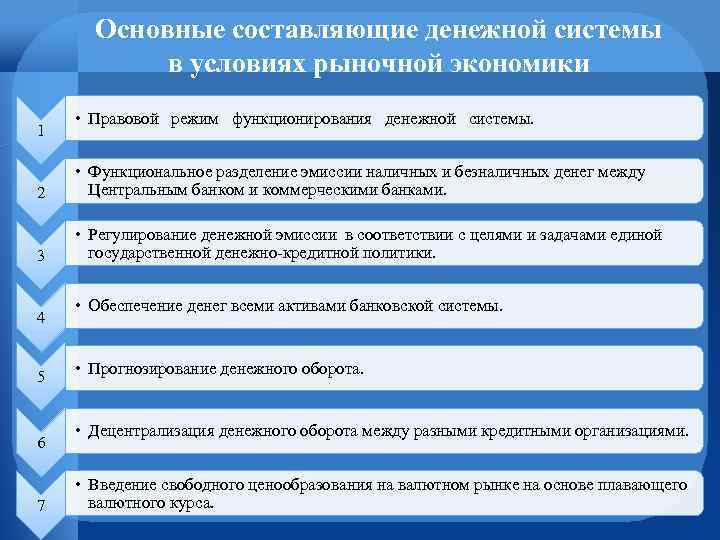 Основные составляющие денежной системы в условиях рыночной экономики

1

• Правовой режим функционирования денежной системы.

2

• Функциональное разделение эмиссии наличных и безналичных денег между Центральным банком и коммерческими банками.

3

• Регулирование денежной эмиссии в соответствии с целями и задачами единой государственной денежно-кредитной политики.

4

• Обеспечение денег всеми активами банковской системы.

5

• Прогнозирование денежного оборота.

6

• Децентрализация денежного оборота между разными кредитными организациями.

7

• Введение свободного ценообразования на валютном рынке на основе плавающего валютного курса.